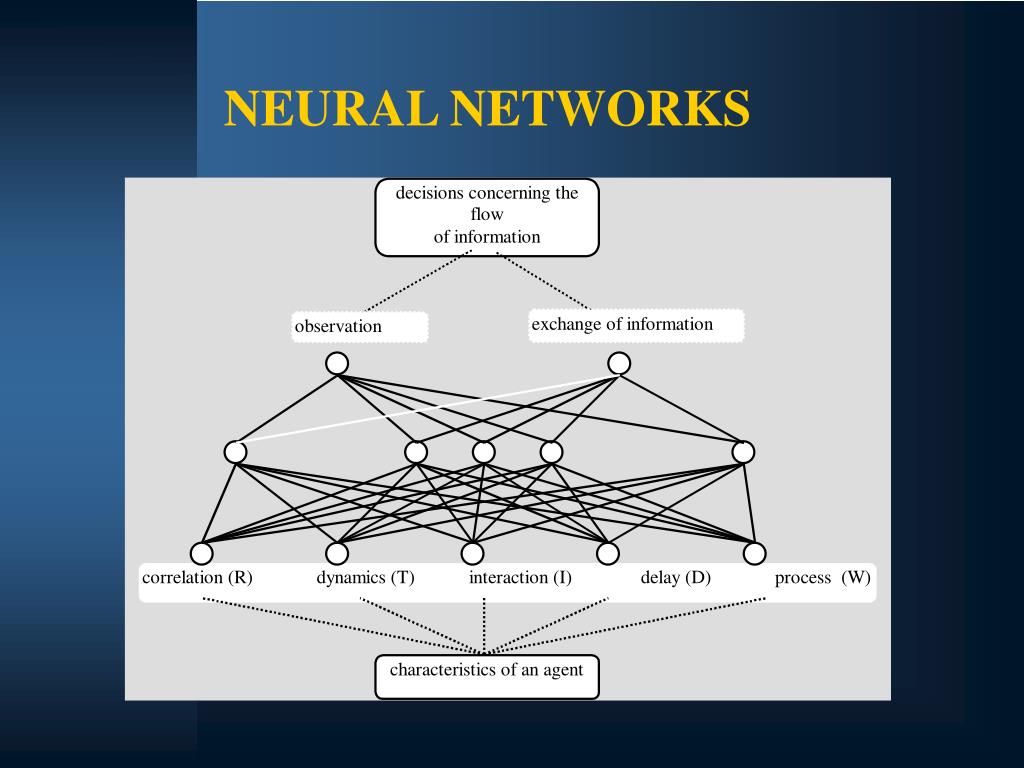 NEURAL NETWORKS

decisions concerning the flow of information

observation

exchange of information

correlation (R)

dynamics (T)

interaction (I)

delay (D)

process (W)

characteristics of an agent